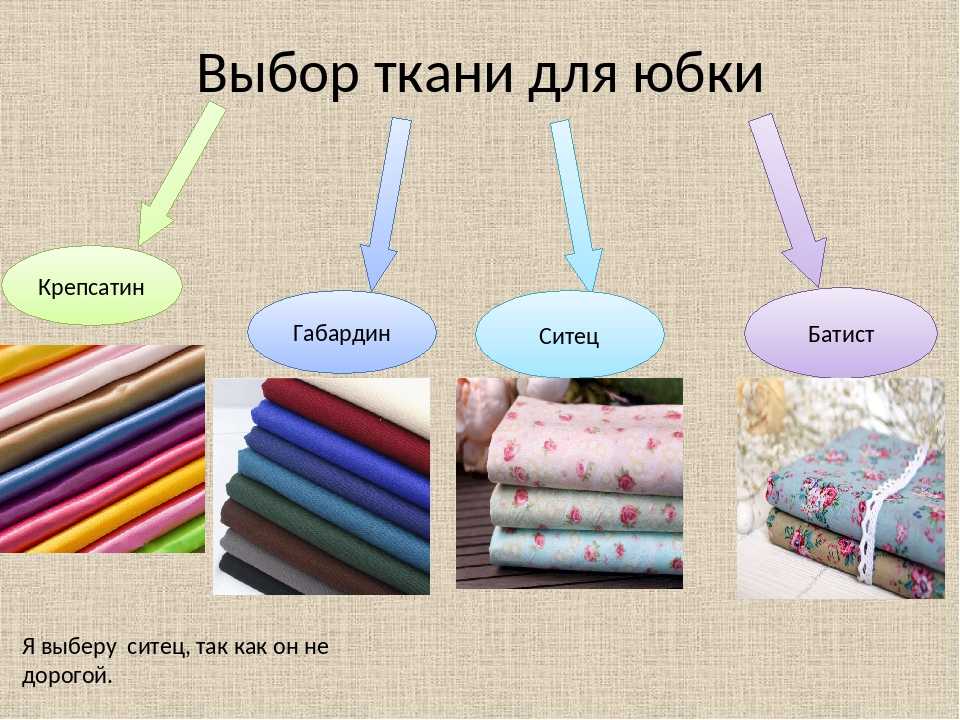 Выбор ткани для юбки

Крепсатин

Габардин

Ситец

Батист

Я выберу ситец, так как он не дорогой.